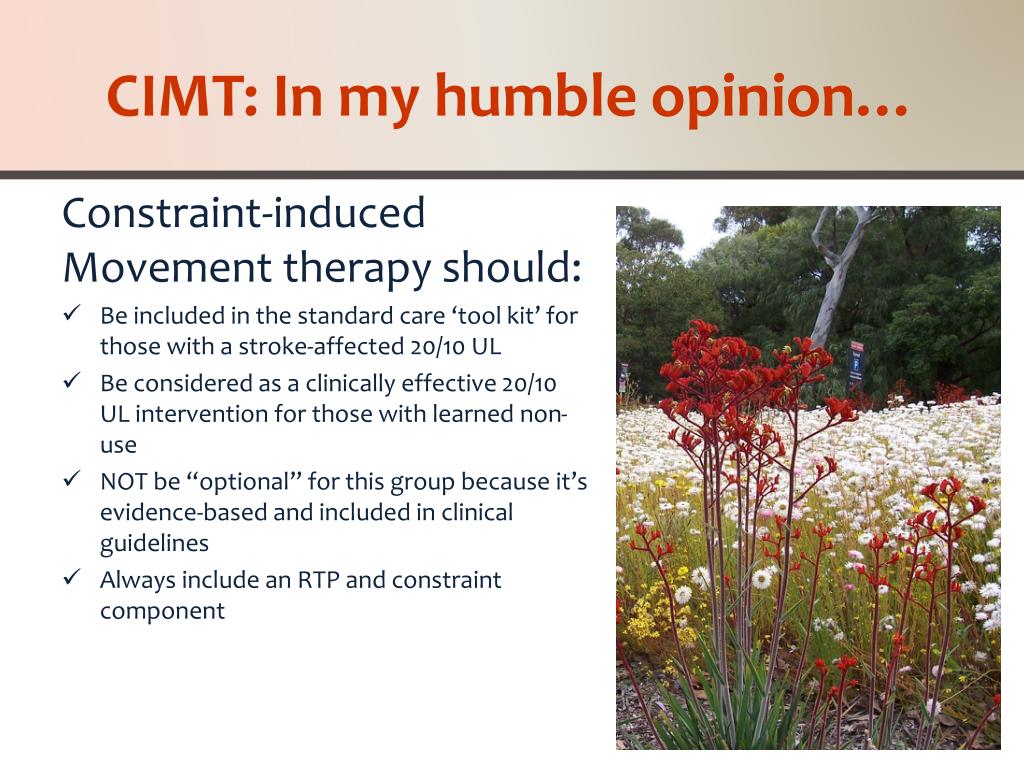 CIMT: In my humble opinion…

Constraint-induced Movement therapy should:

✓ Be included in the standard care ‘tool kit’ for those with a stroke-affected 20/10 UL
✓ Be considered as a clinically effective 20/10 UL intervention for those with learned non-use
✓ NOT be “optional” for this group because it’s evidence-based and included in clinical guidelines
✓ Always include an RTP and constraint component